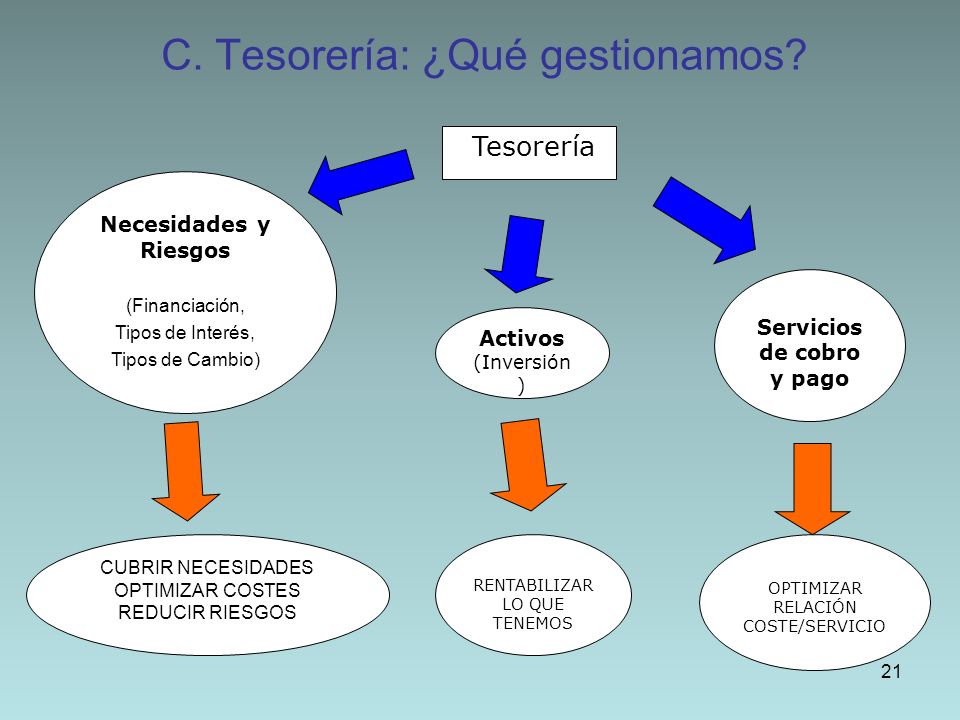 C. Tesorería: ¿Qué gestionamos?

Tesorería

Necesidades y Riesgos

(Financiación, Tipos de Interés, Tipos de Cambio)

Activos (Inversión )

Servicios de cobro y pago

CUBRIR NECESIDADES
OPTIMIZAR COSTES
REDUCIR RIESGOS

RENTABILIZAR LO QUE TENEMOS

OPTIMIZAR RELACIÓN COSTE/SERVICIO

21